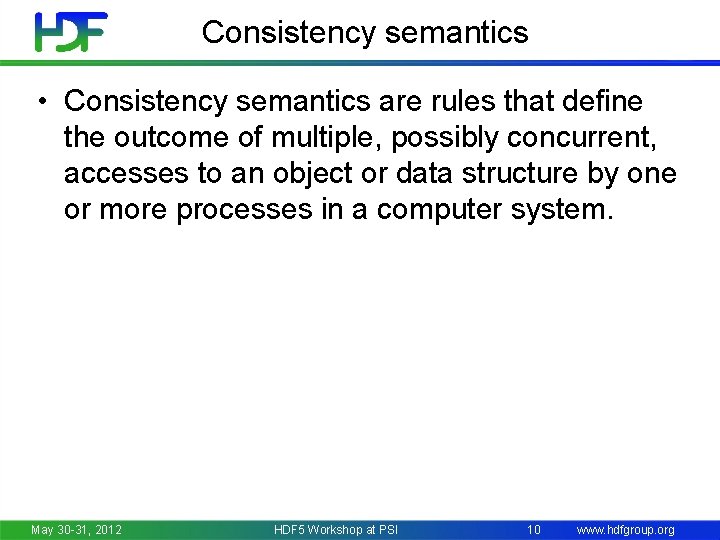 HDF

Consistency semantics

• Consistency semantics are rules that define the outcome of multiple, possibly concurrent, accesses to an object or data structure by one or more processes in a computer system.

May 30-31, 2012 HDF5 Workshop at PSI 10 www.hdfgroup.org